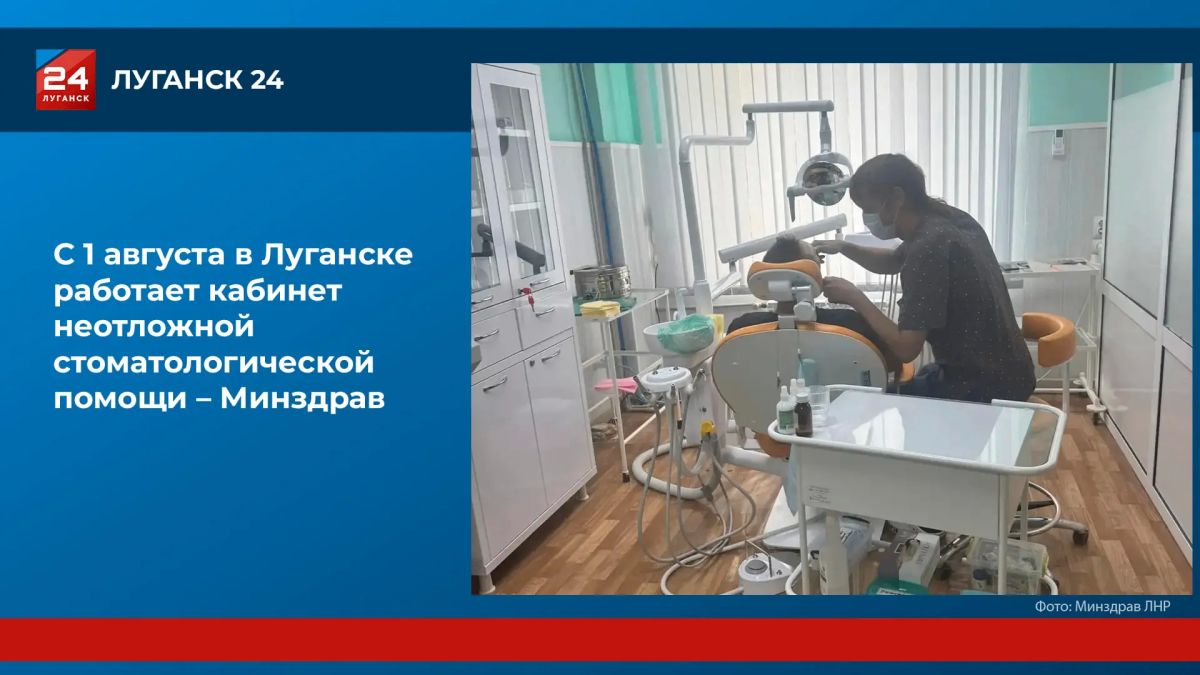 24
ЛУГАНСК
ЛУГАНСК 24

С 1 августа в Луганске работает кабинет неотложной стоматологической помощи – Минздрав

Фото: Минздрав ЛНР